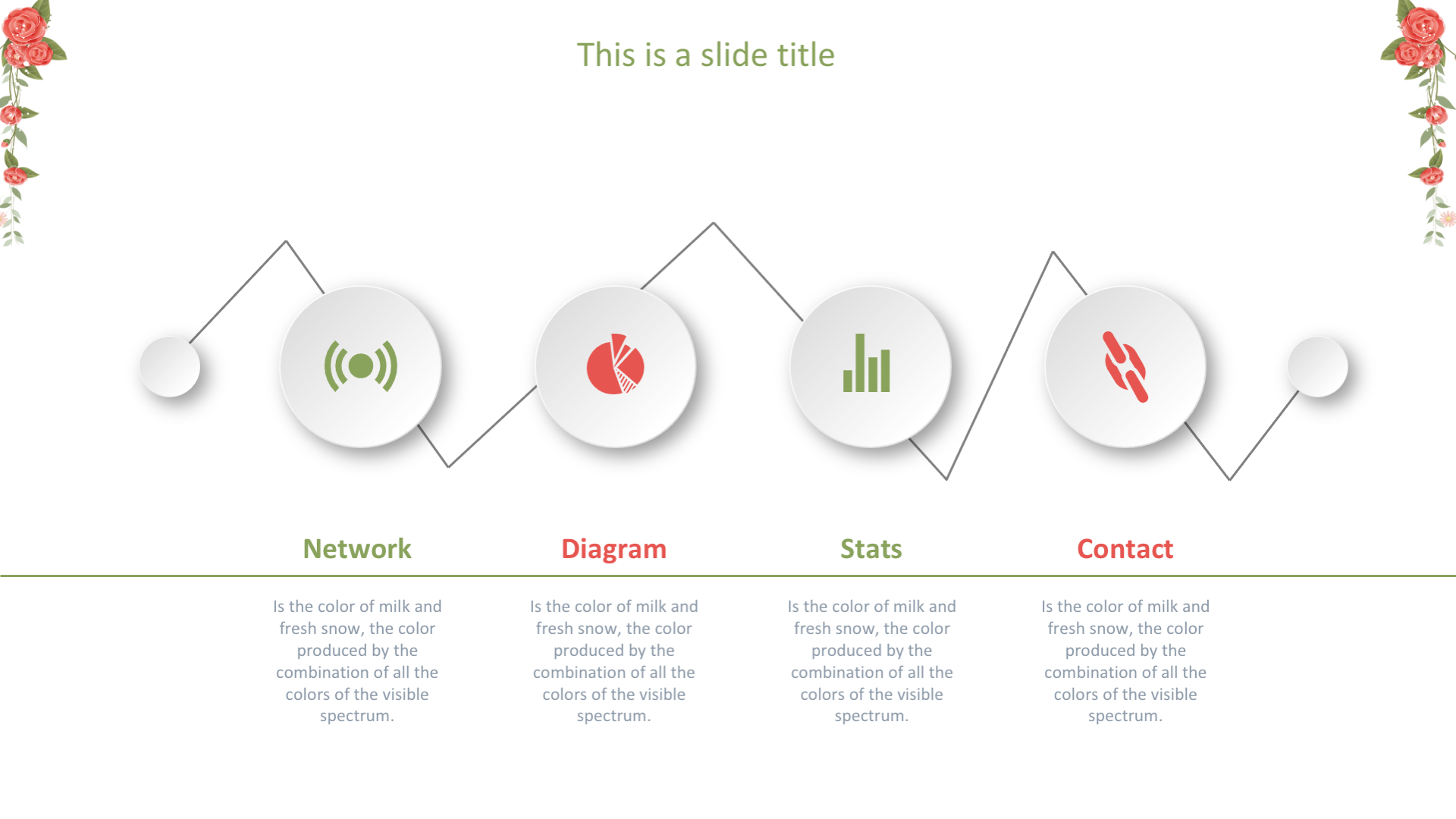 This is a slide title

Network

Is the color of milk and fresh snow, the color produced by the combination of all the colors of the visible spectrum.

Diagram

Is the color of milk and fresh snow, the color produced by the combination of all the colors of the visible spectrum.

Stats

Is the color of milk and fresh snow, the color produced by the combination of all the colors of the visible spectrum.

Contact

Is the color of milk and fresh snow, the color produced by the combination of all the colors of the visible spectrum.